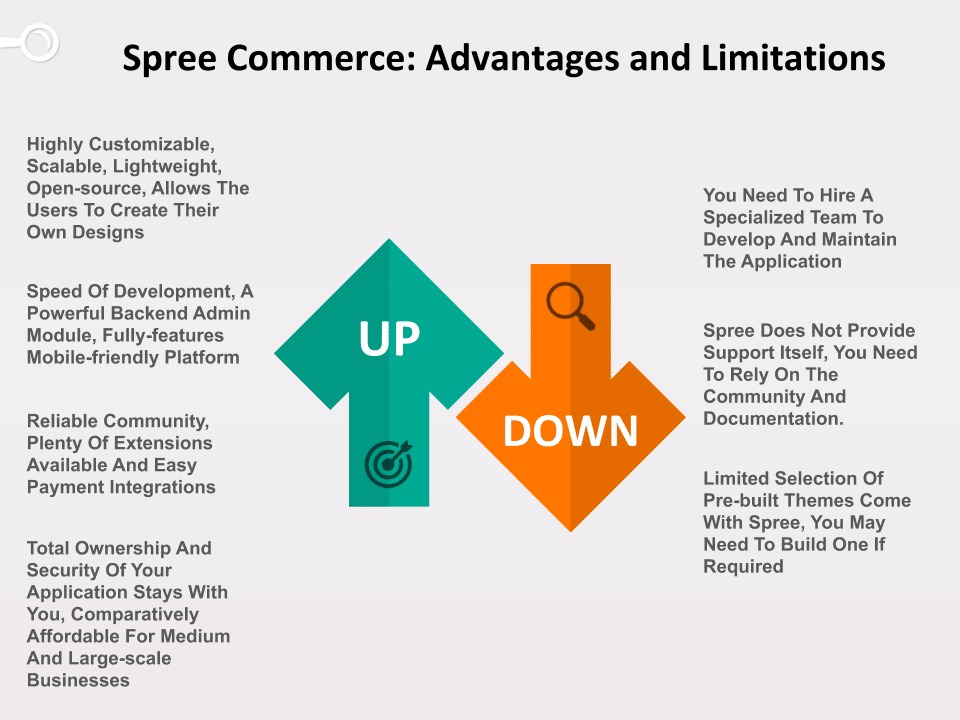 Spree Commerce: Advantages and Limitations

Highly Customizable, Scalable, Lightweight, Open-source, Allows The Users To Create Their Own Designs

Speed Of Development, A Powerful Backend Admin Module, Fully-features Mobile-friendly Platform

Reliable Community, Plenty Of Extensions Available And Easy Payment Integrations

Total Ownership And Security Of Your Application Stays With You, Comparatively Affordable For Medium And Large-scale Businesses

UP

DOWN

You Need To Hire A Specialized Team To Develop And Maintain The Application

Spree Does Not Provide Support Itself, You Need To Rely On The Community And Documentation.

Limited Selection Of Pre-built Themes Come With Spree, You May Need To Build One If Required